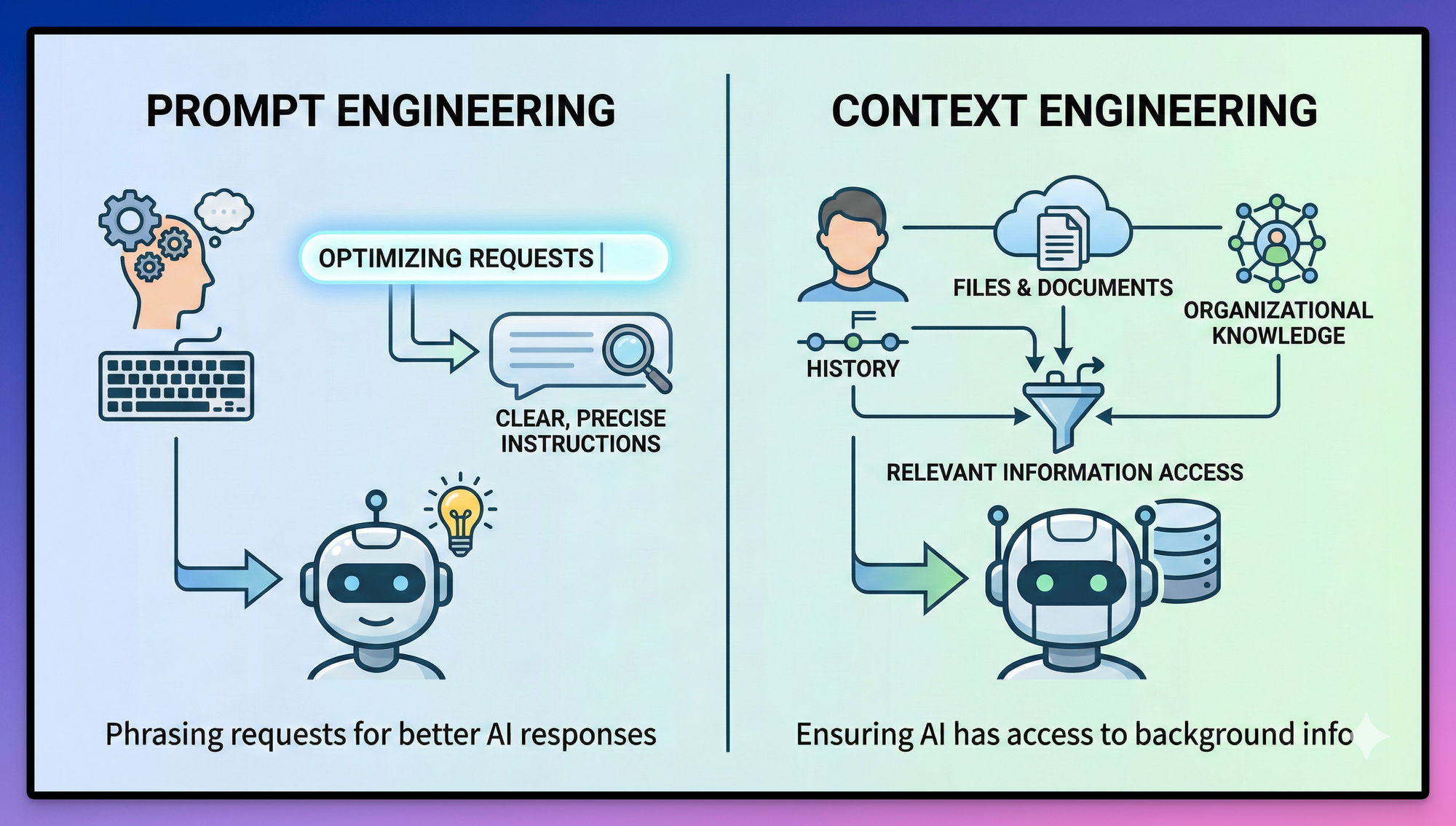 PROMPT ENGINEERING

OPTIMIZING REQUESTS

CLEAR, PRECISE INSTRUCTIONS

Phrasing requests for better AI responses

CONTEXT ENGINEERING

FILES & DOCUMENTS

ORGANIZATIONAL KNOWLEDGE

HISTORY

RELEVANT INFORMATION ACCESS

Ensuring AI has access to background info